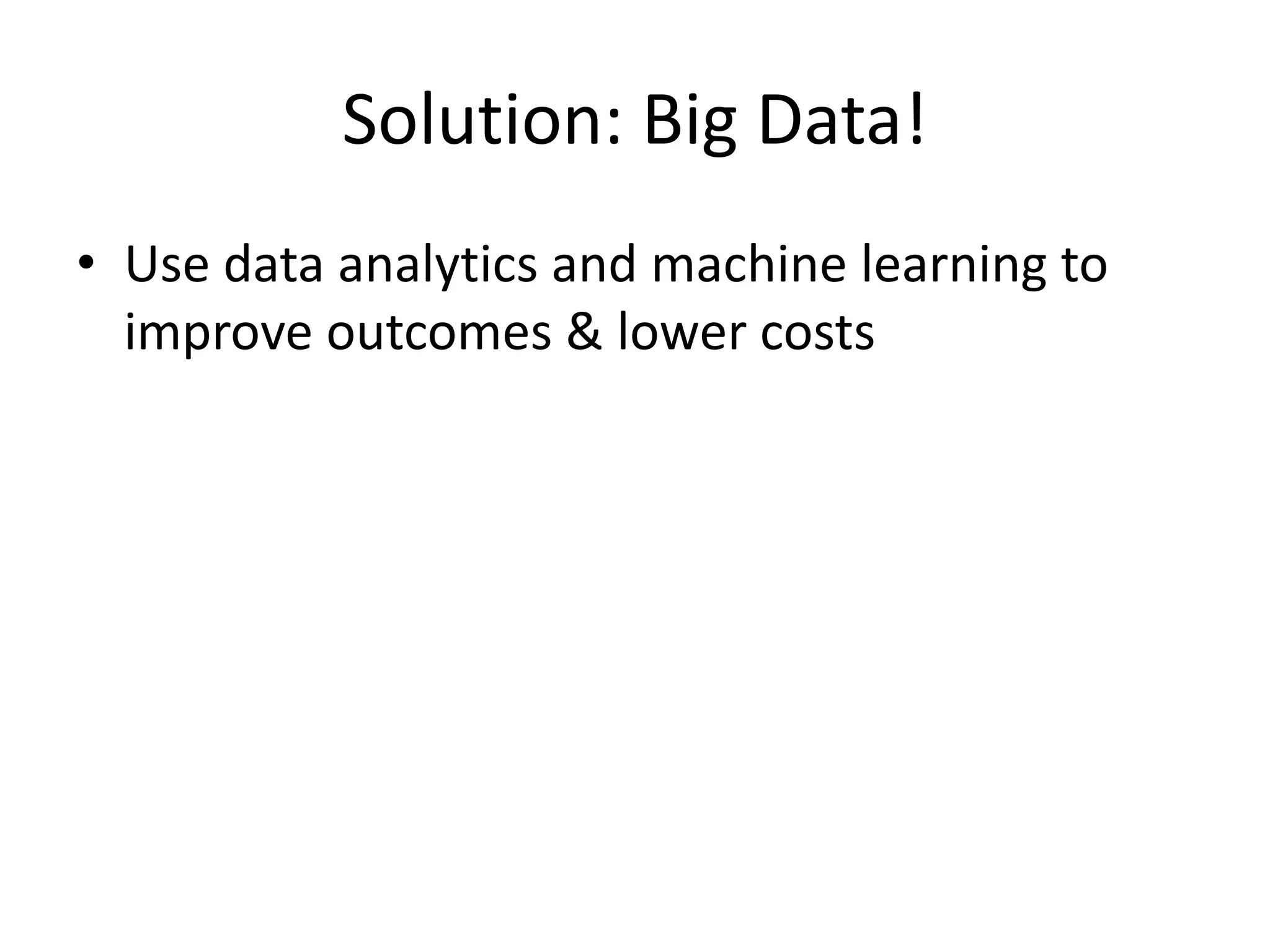 Solution: Big Data!

• Use data analytics and machine learning to improve outcomes & lower costs